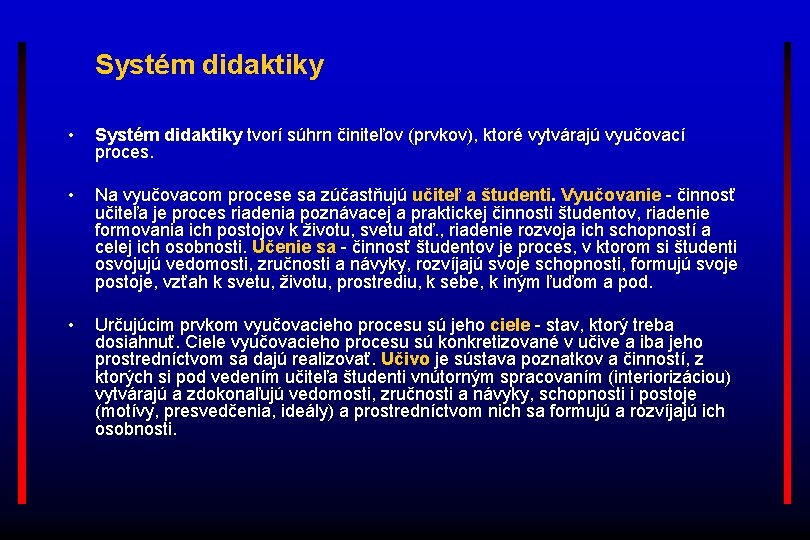 Systém didaktiky

• Systém didaktiky tvorí súhrn činiteľov (prvkov), ktoré vytvárajú vyučovací proces.

• Na vyučovacom procese sa zúčastňujú učiteľ a študenti. Vyučovanie - činnosť učiteľa je proces riadenia poznávacej a praktickej činnosti študentov, riadenie formovania ich postojov k životu, svetu atď., riadenie rozvoja ich schopností a celej ich osobnosti. Učenie sa - činnosť študentov je proces, v ktorom si študenti osvojujú vedomosti, zručnosti a návyky, rozvíjajú svoje schopnosti, formujú svoje postoje, vzťah k svetu, životu, prostrediu, k sebe, k iným ľuďom a pod.

• Určujúcim prvkom vyučovacieho procesu sú jeho ciele - stav, ktorý treba dosiahnuť. Ciele vyučovacieho procesu sú konkretizované v učive a iba jeho prostredníctvom sa dajú realizovať. Učivo je sústava poznatkov a činností, z ktorých si pod vedením učiteľa študenti vnútorným spracovaním (interiorizáciou) vytvárajú a zdokonaľujú vedomosti, zručnosti a návyky, schopnosti i postoje (motívy, presvedčenia, ideály) a prostredníctvom nich sa formujú a rozvíjajú ich osobnosti.